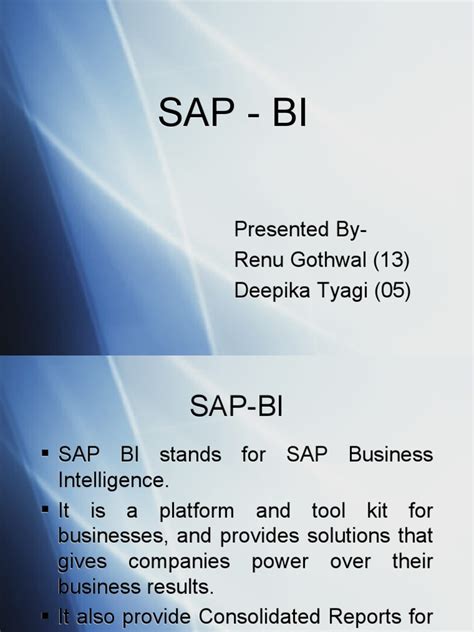 SAP - BI

Presented By-
Renu Gothwal (13)
Deepika Tyagi (05)

SAP-BI

▪ SAP BI stands for SAP Business Intelligence.

▪ It is a platform and tool kit for businesses, and provides solutions that gives companies power over their business results.

▪ It also provide Consolidated Reports for